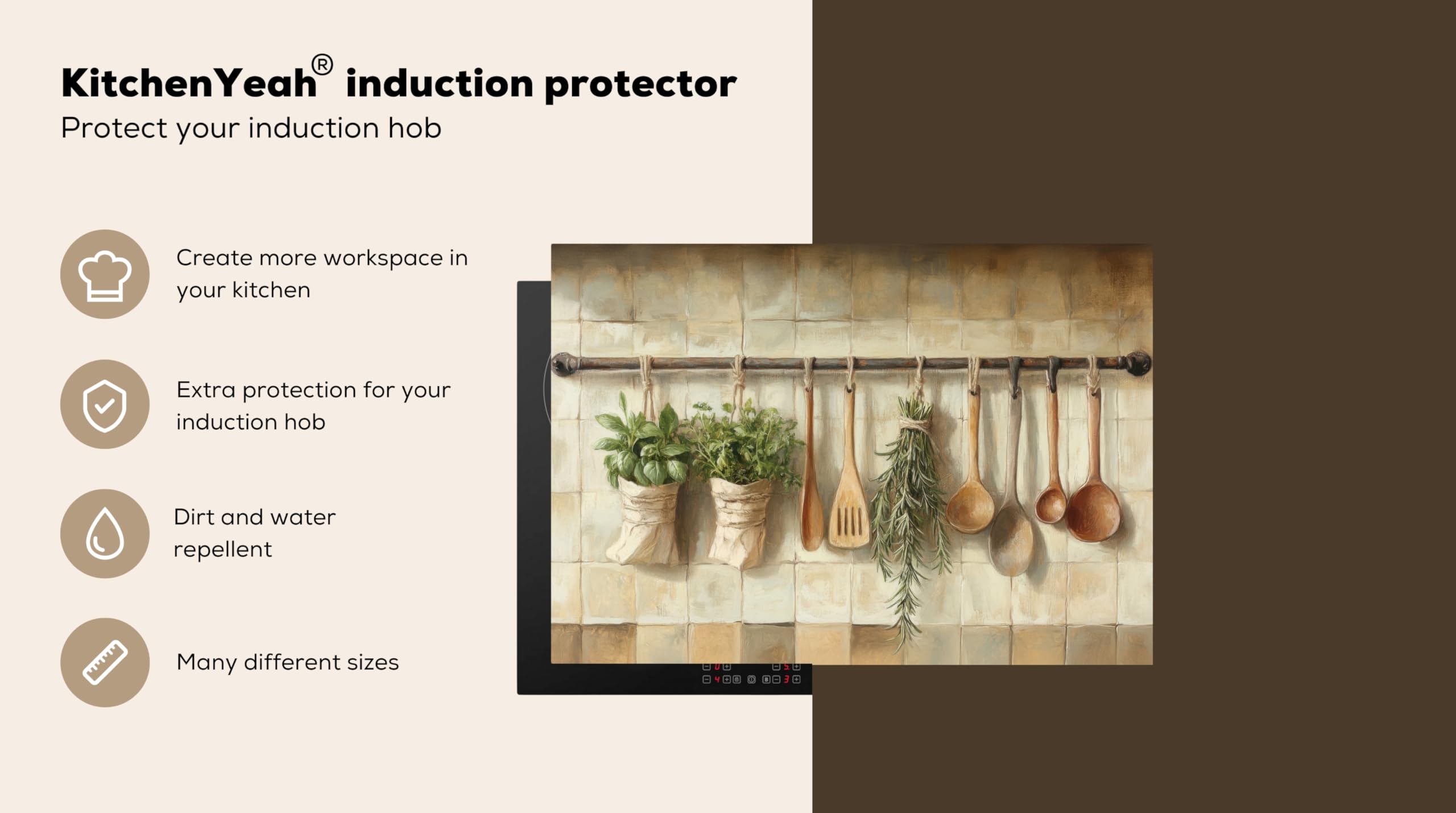 KitchenYeah® induction protector
Protect your induction hob

Create more workspace in your kitchen

Extra protection for your induction hob

Dirt and water repellent

Many different sizes